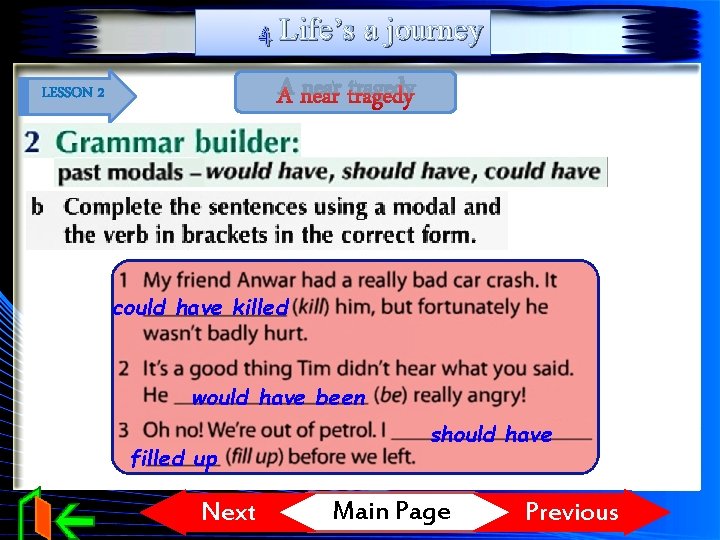 4 Life's a journey

LESSON 2

A near tragedy

2 Grammar builder:
past modals – would have, should have, could have

b Complete the sentences using a modal and the verb in brackets in the correct form.

1 My friend Anwar had a really bad car crash. It could have killed (kill) him, but fortunately he wasn't badly hurt.

2 It's a good thing Tim didn't hear what you said. He would have been (be) really angry!

3 Oh no! We're out of petrol. I should have filled up (fill up) before we left.

Next Main Page Previous